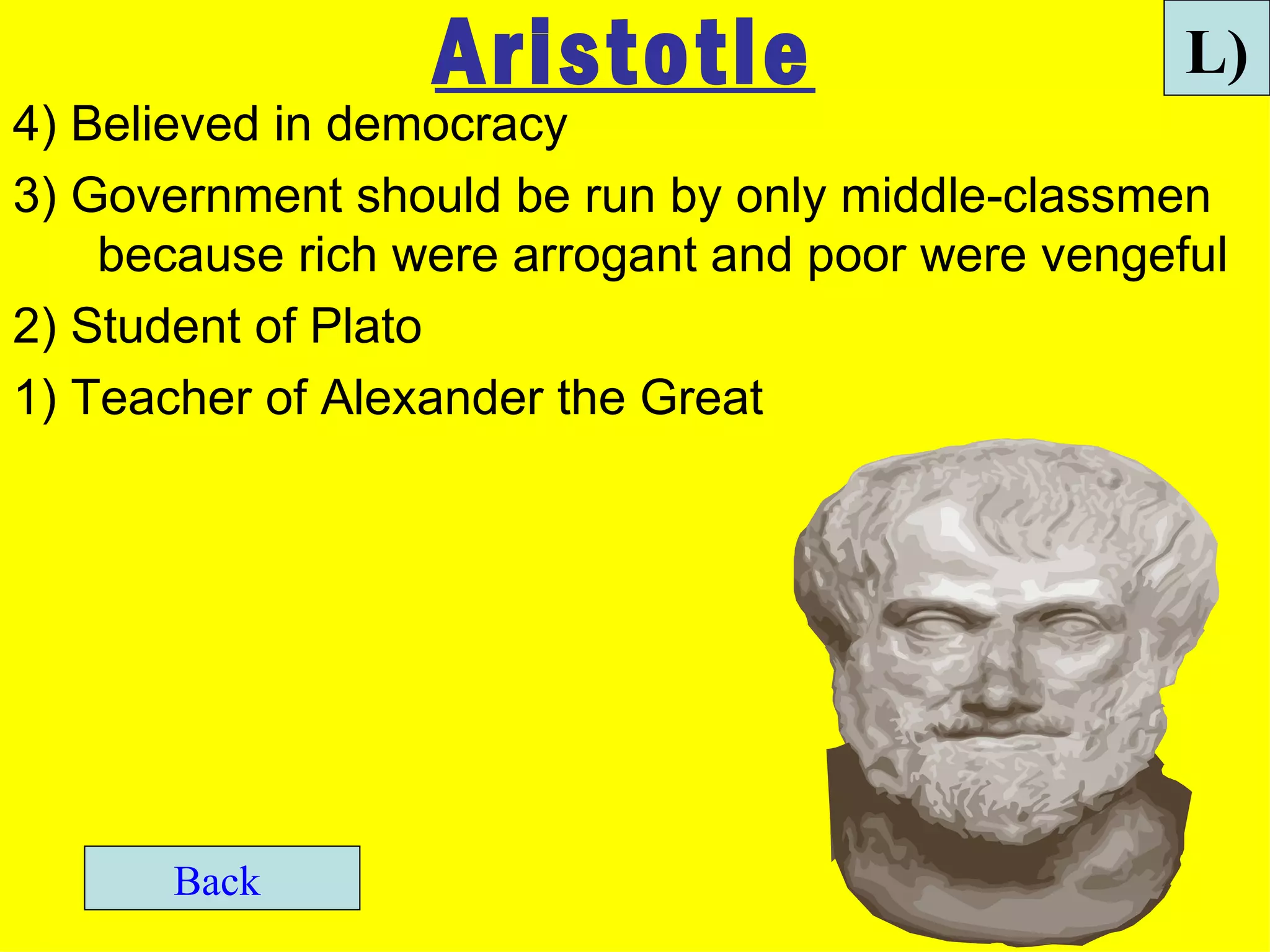 Aristotle

L)

4) Believed in democracy

3) Government should be run by only middle-classmen because rich were arrogant and poor were vengeful

2) Student of Plato

1) Teacher of Alexander the Great

Back